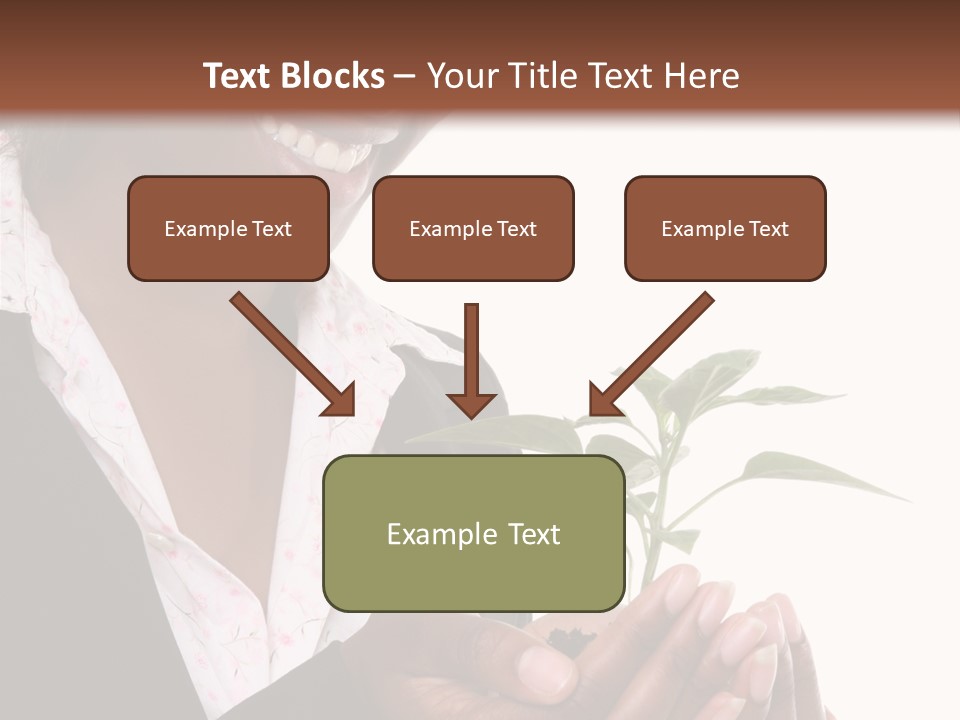 Text Blocks – Your Title Text Here

Example Text

Example Text

Example Text

Example Text